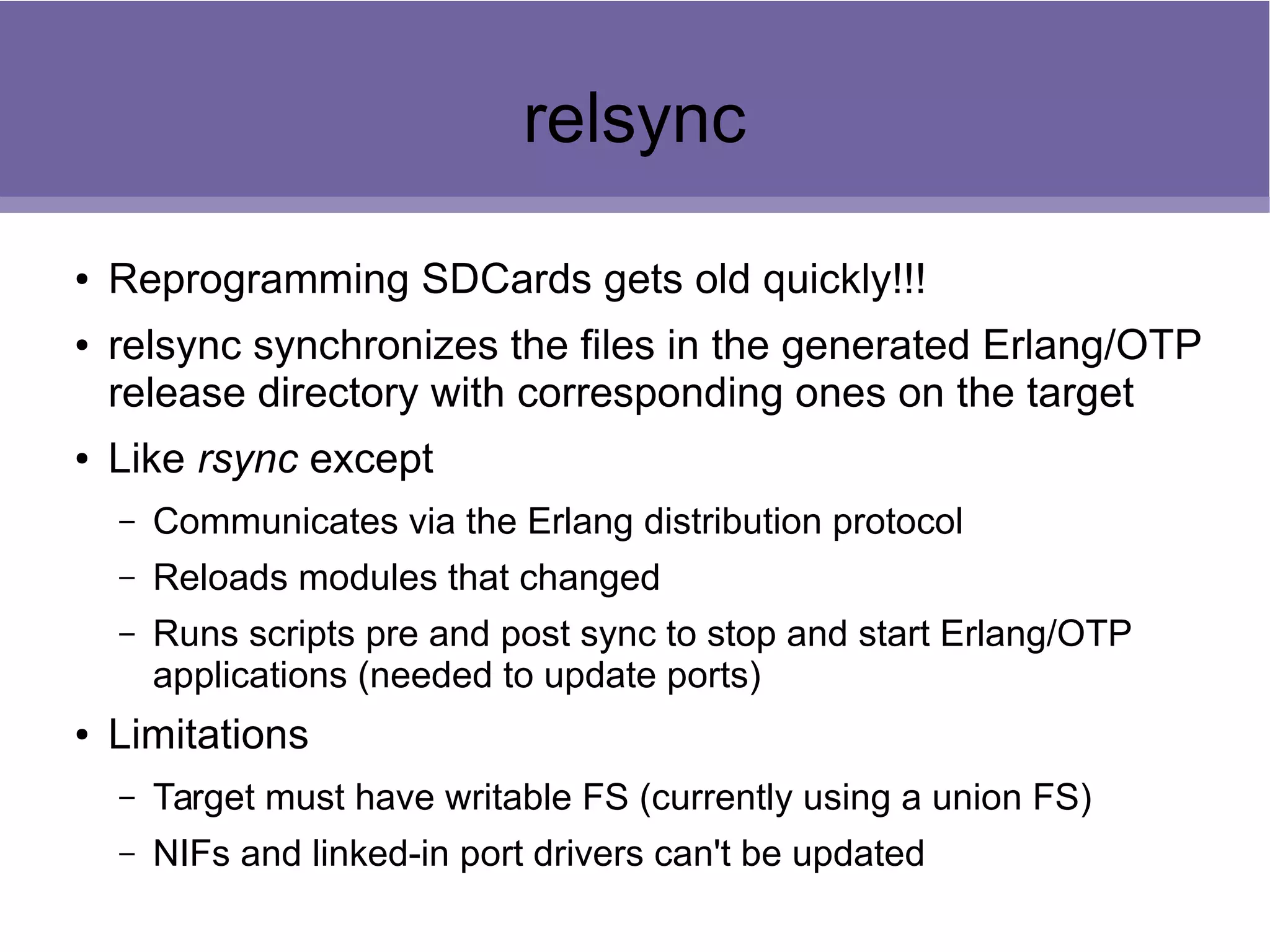 relsync

• Reprogramming SDCards gets old quickly!!!
• relsync synchronizes the files in the generated Erlang/OTP release directory with corresponding ones on the target
• Like rsync except
– Communicates via the Erlang distribution protocol
– Reloads modules that changed
– Runs scripts pre and post sync to stop and start Erlang/OTP applications (needed to update ports)
• Limitations
– Target must have writable FS (currently using a union FS)
– NIFs and linked-in port drivers can't be updated